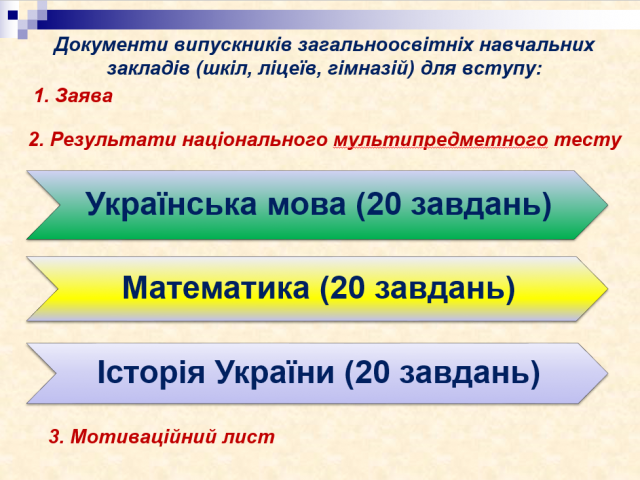 Документи випускників загальноосвітніх навчальних закладів (шкіл, ліцеїв, гімназій) для вступу:

1. Заява

2. Результати національного мультипредметного тесту

Українська мова (20 завдань)

Математика (20 завдань)

Історія України (20 завдань)

3. Мотиваційний лист